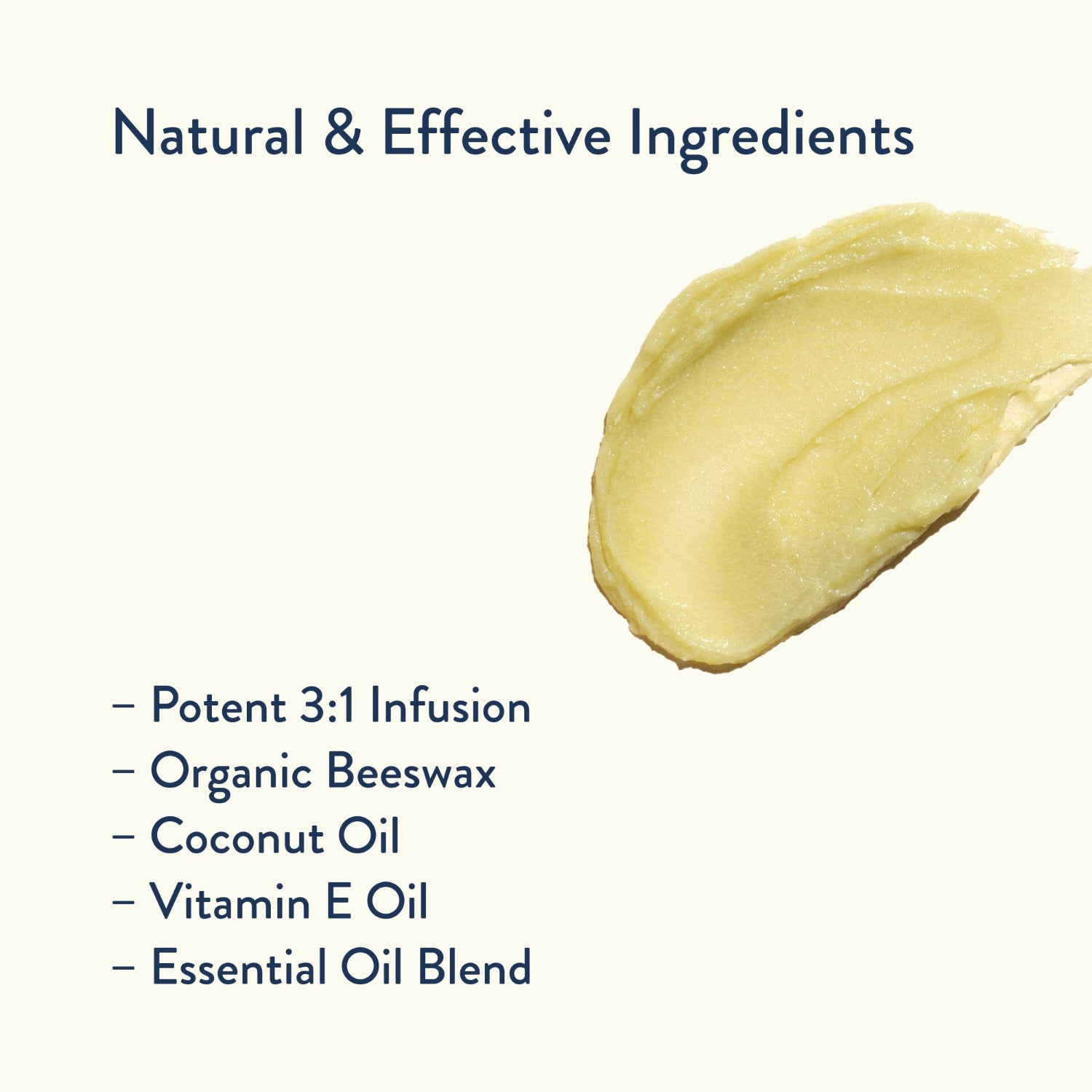 Natural & Effective Ingredients

– Potent 3:1 Infusion
– Organic Beeswax
– Coconut Oil
– Vitamin E Oil
– Essential Oil Blend